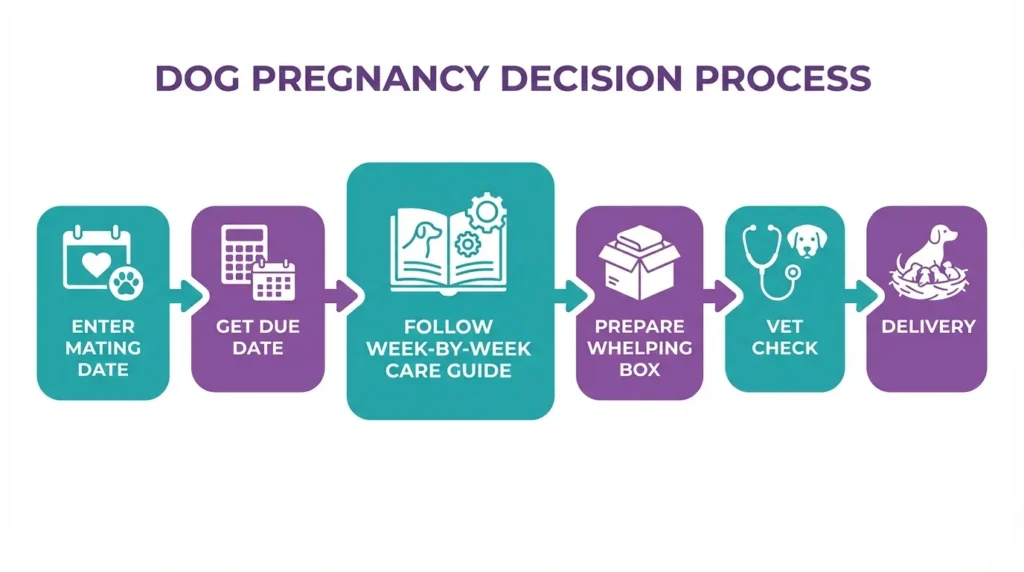 DOG PREGNANCY DECISION PROCESS

ENTER MATING DATE

GET DUE DATE

FOLLOW WEEK-BY-WEEK CARE GUIDE

PREPARE WHELPING BOX

VET CHECK

DELIVERY